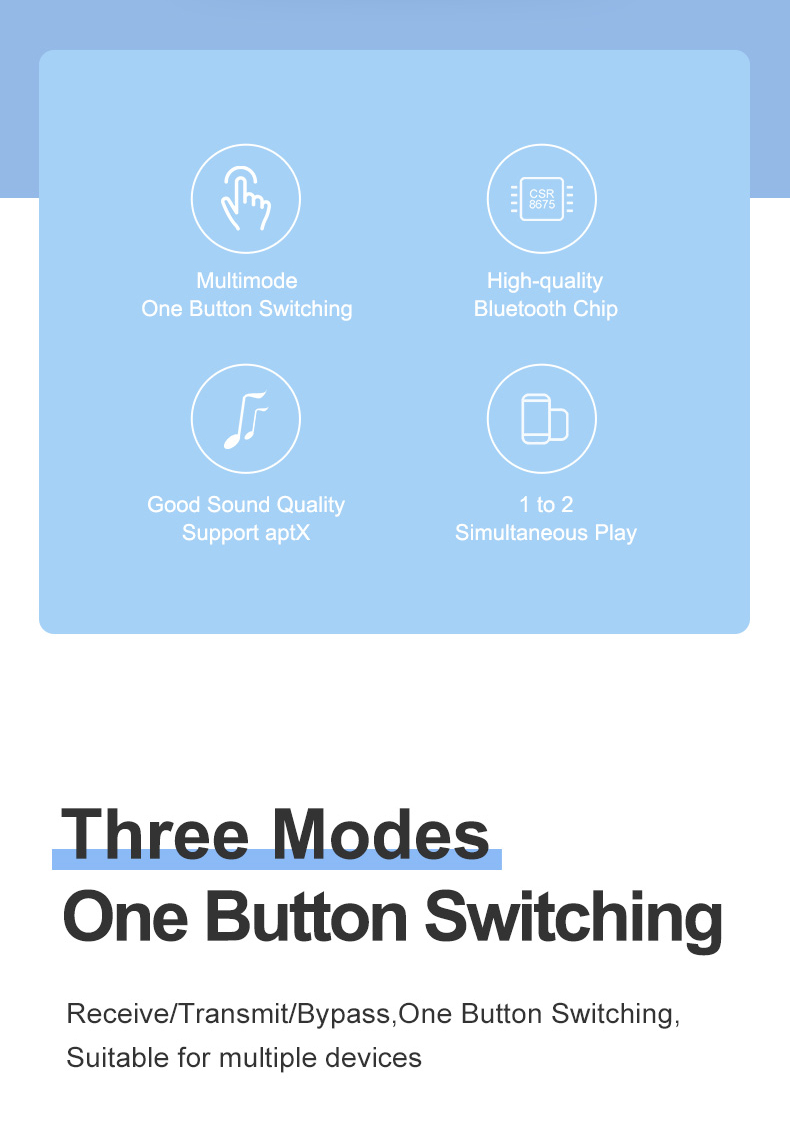 Multimode
One Button Switching

CSR
8675

High-quality
Bluetooth Chip

Good Sound Quality
Support aptX

1 to 2
Simultaneous Play

Three Modes
One Button Switching

Receive/Transmit/Bypass,One Button Switching,
Suitable for multiple devices